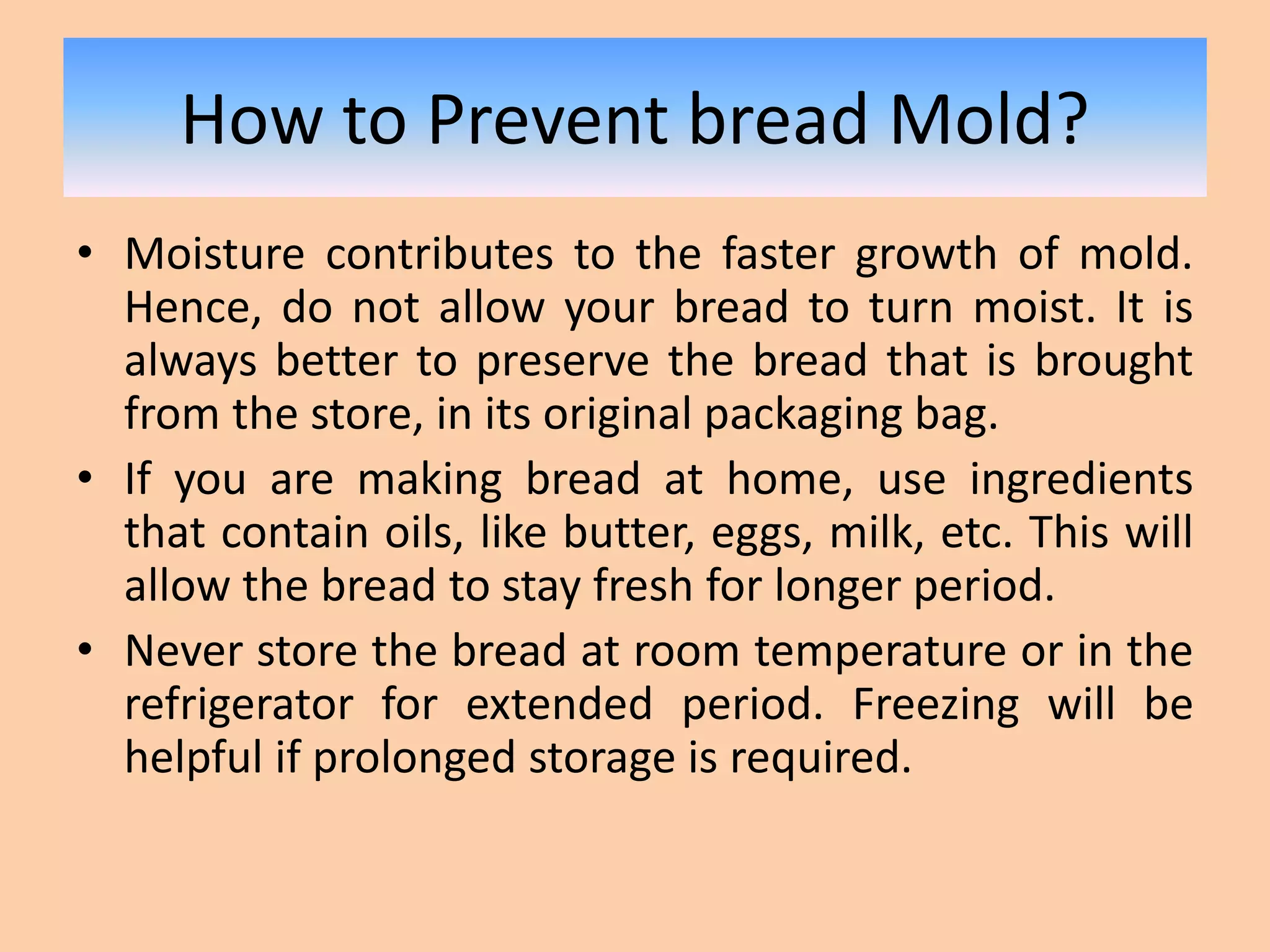 How to Prevent bread Mold?

• Moisture contributes to the faster growth of mold. Hence, do not allow your bread to turn moist. It is always better to preserve the bread that is brought from the store, in its original packaging bag.

• If you are making bread at home, use ingredients that contain oils, like butter, eggs, milk, etc. This will allow the bread to stay fresh for longer period.

• Never store the bread at room temperature or in the refrigerator for extended period. Freezing will be helpful if prolonged storage is required.